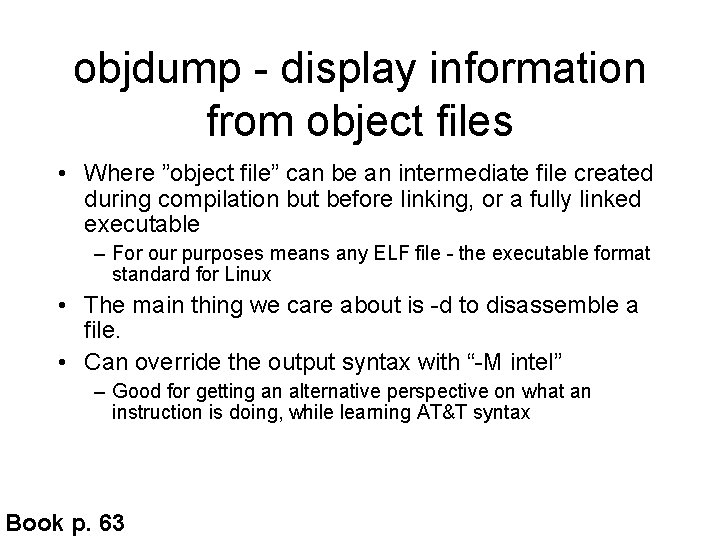 objdump - display information from object files

• Where ”object file” can be an intermediate file created during compilation but before linking, or a fully linked executable

– For our purposes means any ELF file - the executable format standard for Linux

• The main thing we care about is -d to disassemble a file.

• Can override the output syntax with “-M intel”

– Good for getting an alternative perspective on what an instruction is doing, while learning AT&T syntax

Book p. 63